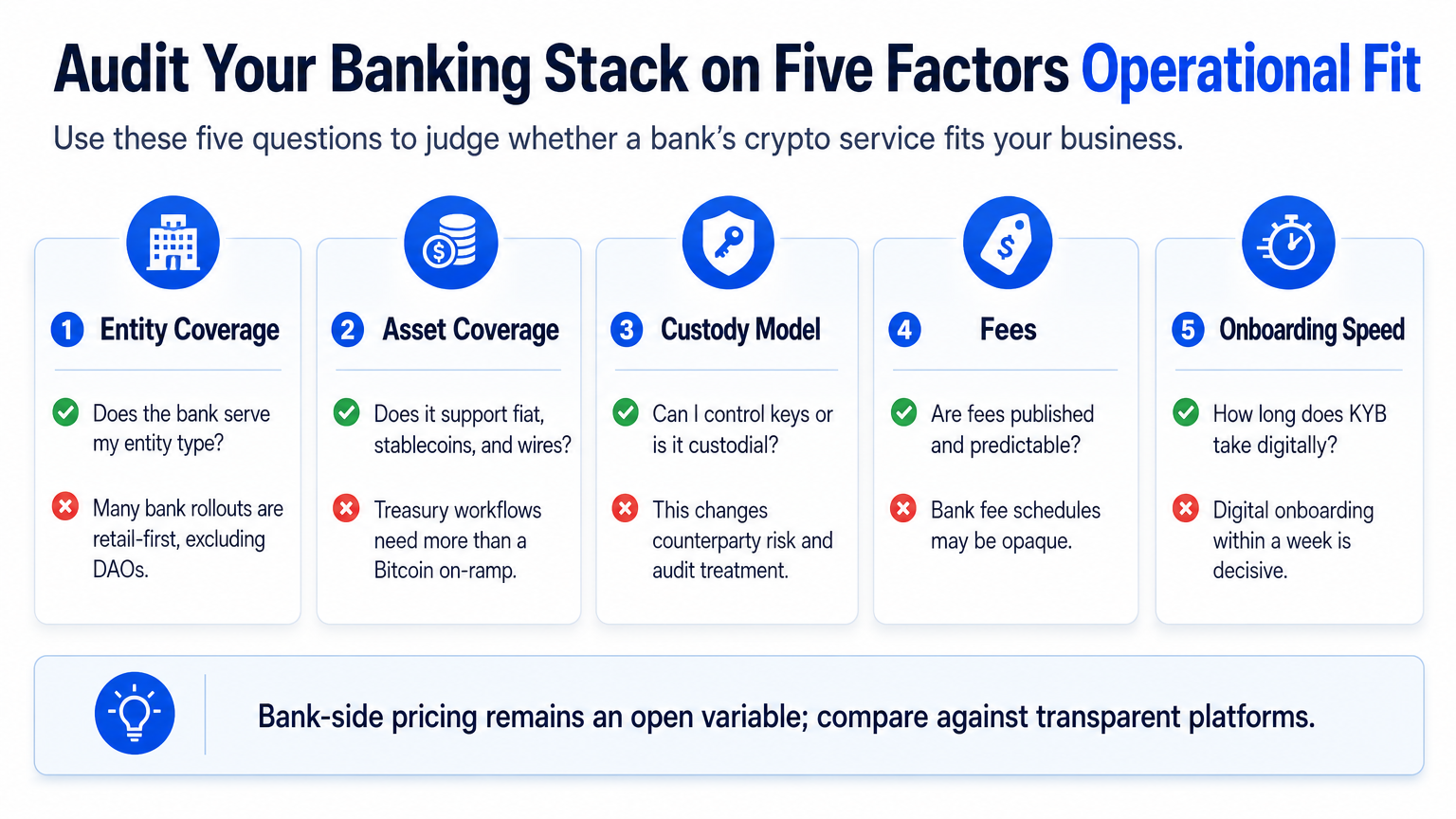 Audit Your Banking Stack on Five Factors Operational Fit

Use these five questions to judge whether a bank's crypto service fits your business.

1 Entity Coverage

Does the bank serve my entity type?

Many bank rollouts are retail-first, excluding DAOs.

2 Asset Coverage

Does it support fiat, stablecoins, and wires?

Treasury workflows need more than a Bitcoin on-ramp.

3 Custody Model

Can I control keys or is it custodial?

This changes counterparty risk and audit treatment.

4 Fees

Are fees published and predictable?

Bank fee schedules may be opaque.

5 Onboarding Speed

How long does KYB take digitally?

Digital onboarding within a week is decisive.

Bank-side pricing remains an open variable; compare against transparent platforms.